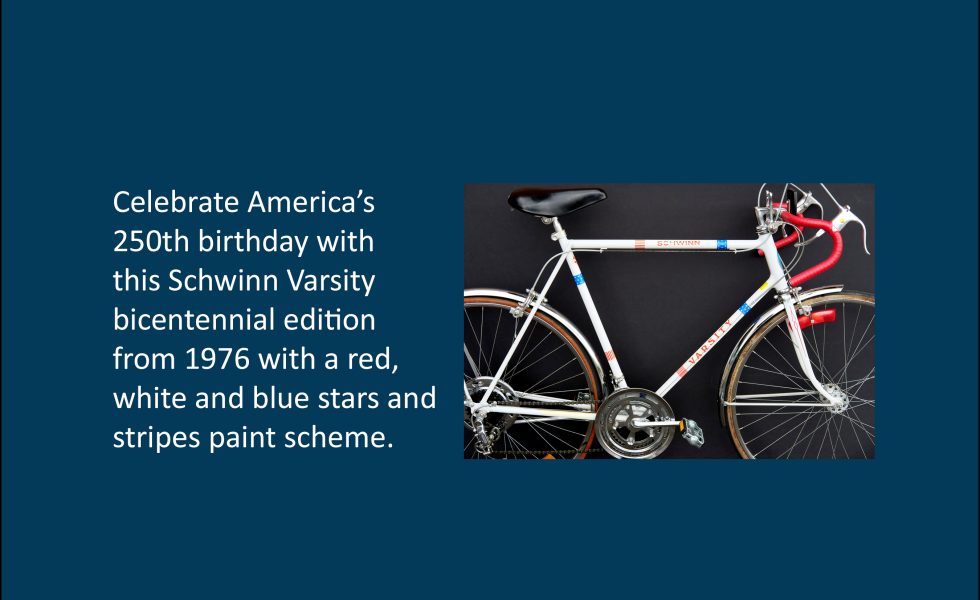 Celebrate America's 250th birthday with this Schwinn Varsity bicentennial edition from 1976 with a red, white and blue stars and stripes paint scheme.

SCHWINN

VARSITY